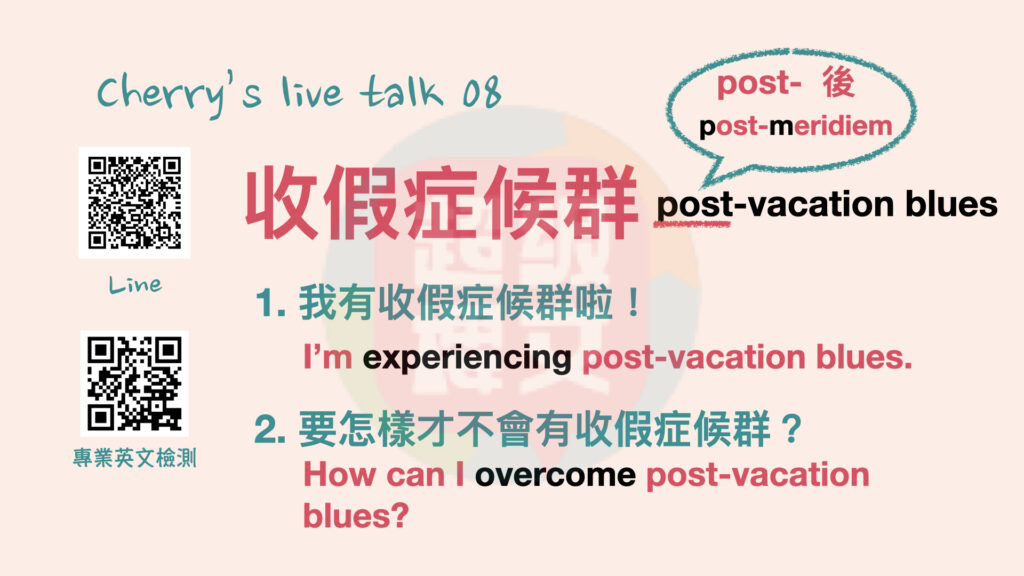 Cherry's live talk 08

post- 後
post-meridiem

Line

收假症候群 post-vacation blues

1. 我有收假症候群啦！
I'm experiencing post-vacation blues.

專業英文檢測

2. 要怎樣才不會有收假症候群？
How can I overcome post-vacation blues?